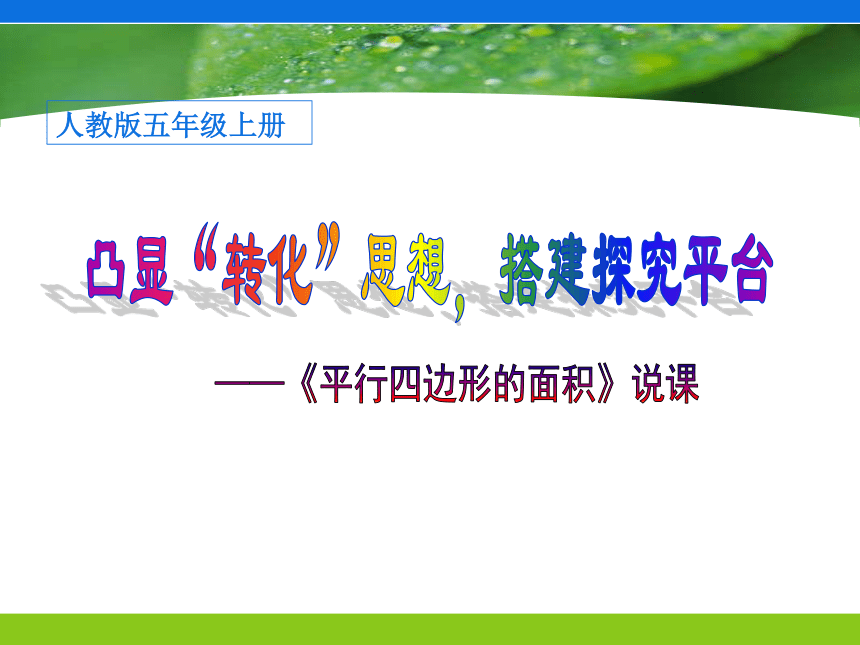 人教版五年级上册

凸显“转化”思想，搭建探究平台

——《平行四边形的面积》说课